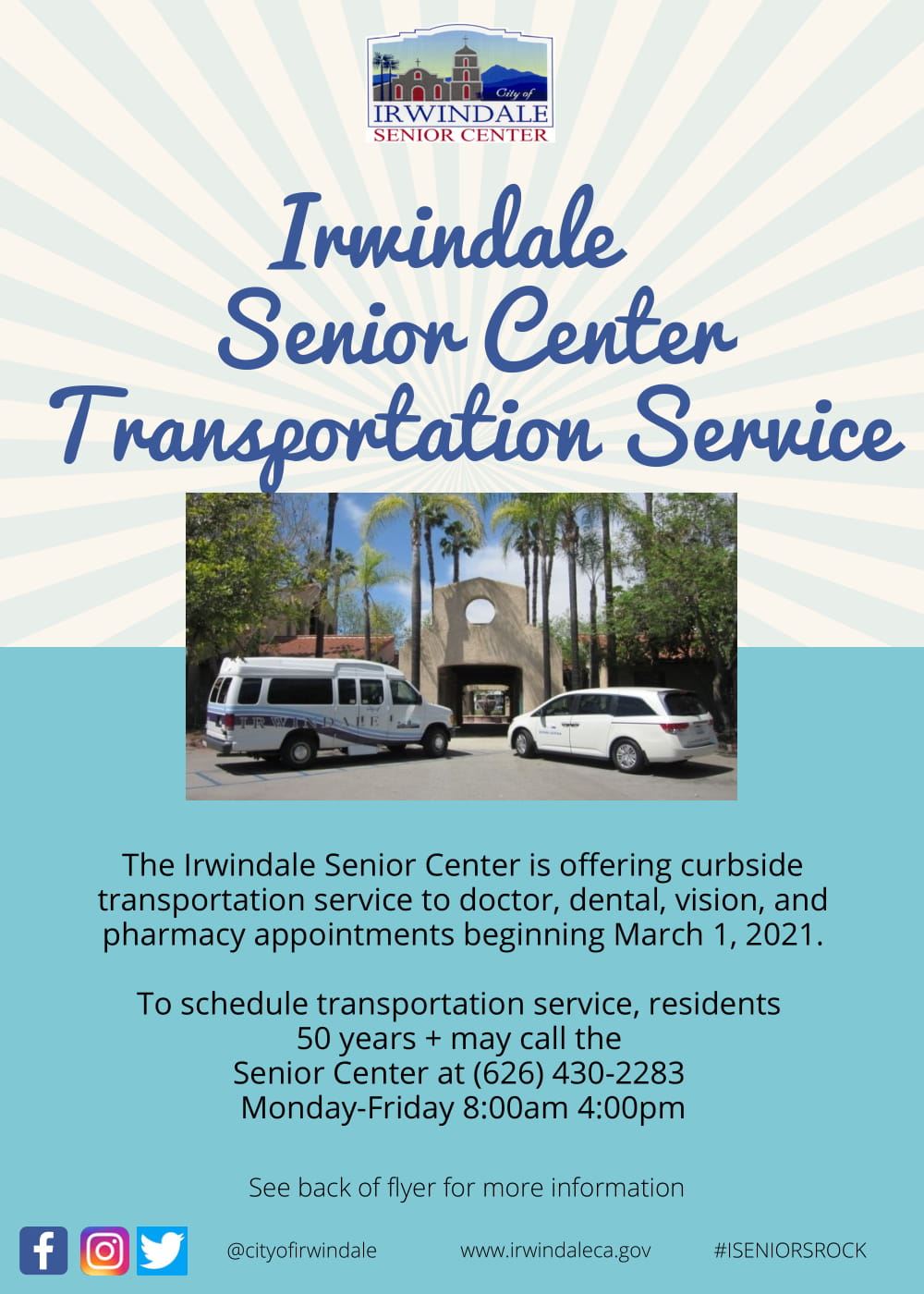 City of
IRWINDALE
SENIOR CENTER

Irwindale Senior Center Transportation Service

IRWINDALE

The Irwindale Senior Center is offering curbside transportation service to doctor, dental, vision, and pharmacy appointments beginning March 1, 2021.

To schedule transportation service, residents 50 years + may call the Senior Center at (626) 430-2283 Monday-Friday 8:00am 4:00pm

See back of flyer for more information

@cityofirwindale www.irwindaleca.gov #ISENIORSROCK